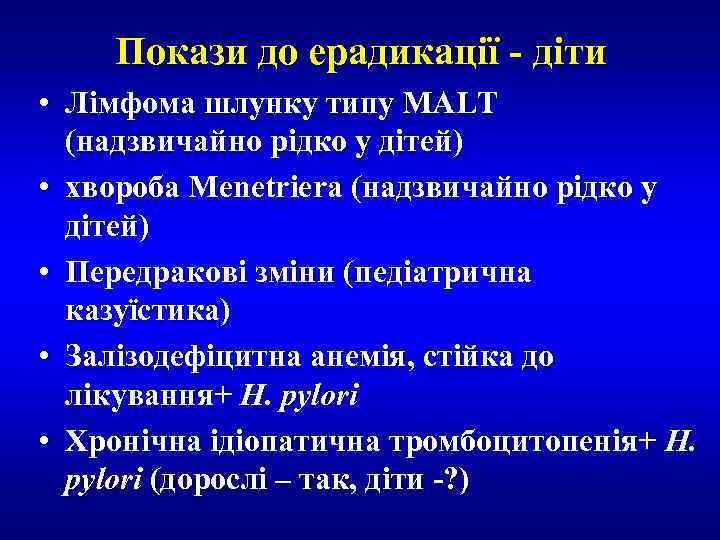 Покази до ерадикації - діти

• Лімфома шлунку типу MALT (надзвичайно рідко у дітей)
• хвороба Menetriera (надзвичайно рідко у дітей)
• Передракові зміни (педіатрична казуїстика)
• Залізодефіцитна анемія, стійка до лікування+ H. pylori
• Хронічна ідіопатична тромбоцитопенія+ H. pylori (дорослі – так, діти -?)